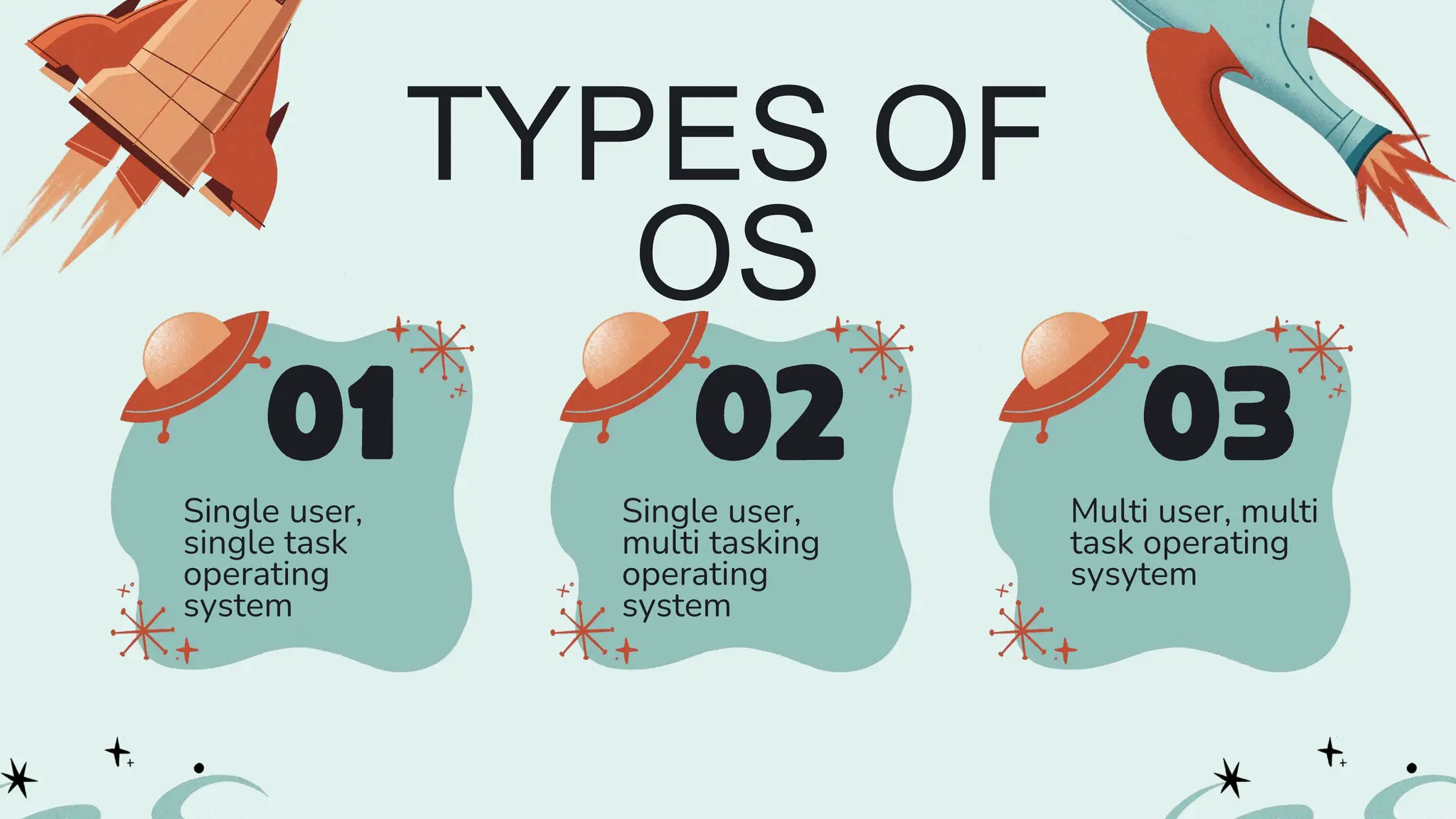 TYPES OF OS

01

Single user, single task operating system

02

Single user, multi tasking operating system

03

Multi user, multi task operating sysytem